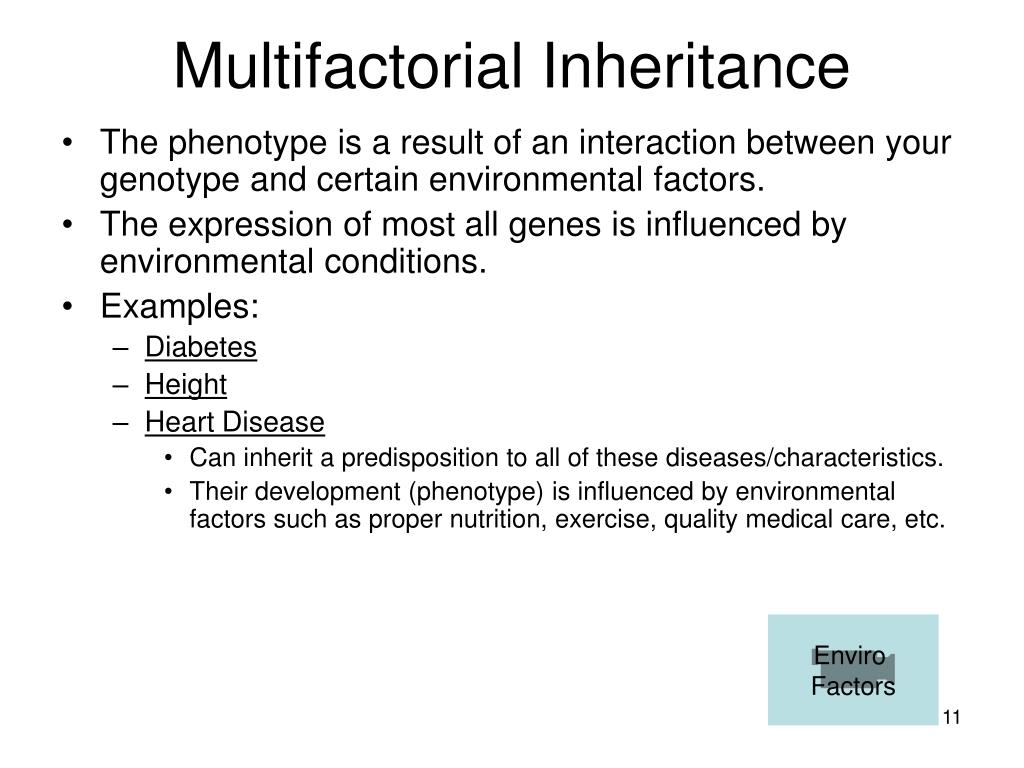 Multifactorial Inheritance

• The phenotype is a result of an interaction between your genotype and certain environmental factors.
• The expression of most all genes is influenced by environmental conditions.
• Examples:
– Diabetes
– Height
– Heart Disease
• Can inherit a predisposition to all of these diseases/characteristics.
• Their development (phenotype) is influenced by environmental factors such as proper nutrition, exercise, quality medical care, etc.

Enviro Factors

11